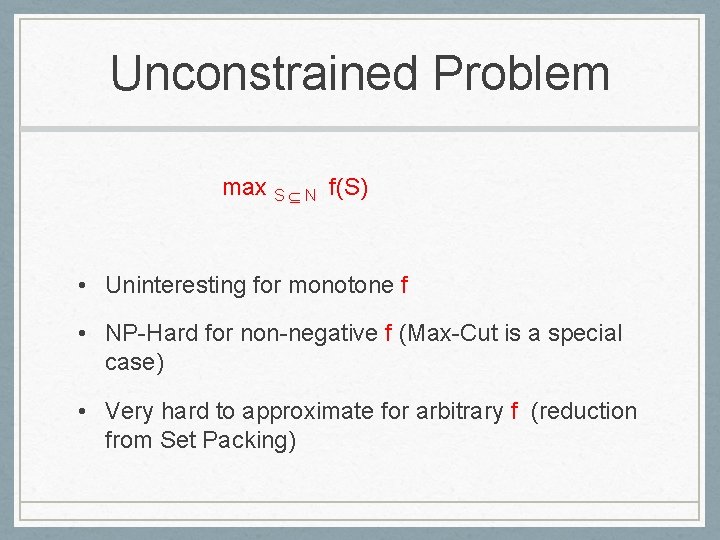 Unconstrained Problem

$\max_{S \subseteq N} f(S)$

• Uninteresting for monotone f

• NP-Hard for non-negative f (Max-Cut is a special case)

• Very hard to approximate for arbitrary f (reduction from Set Packing)